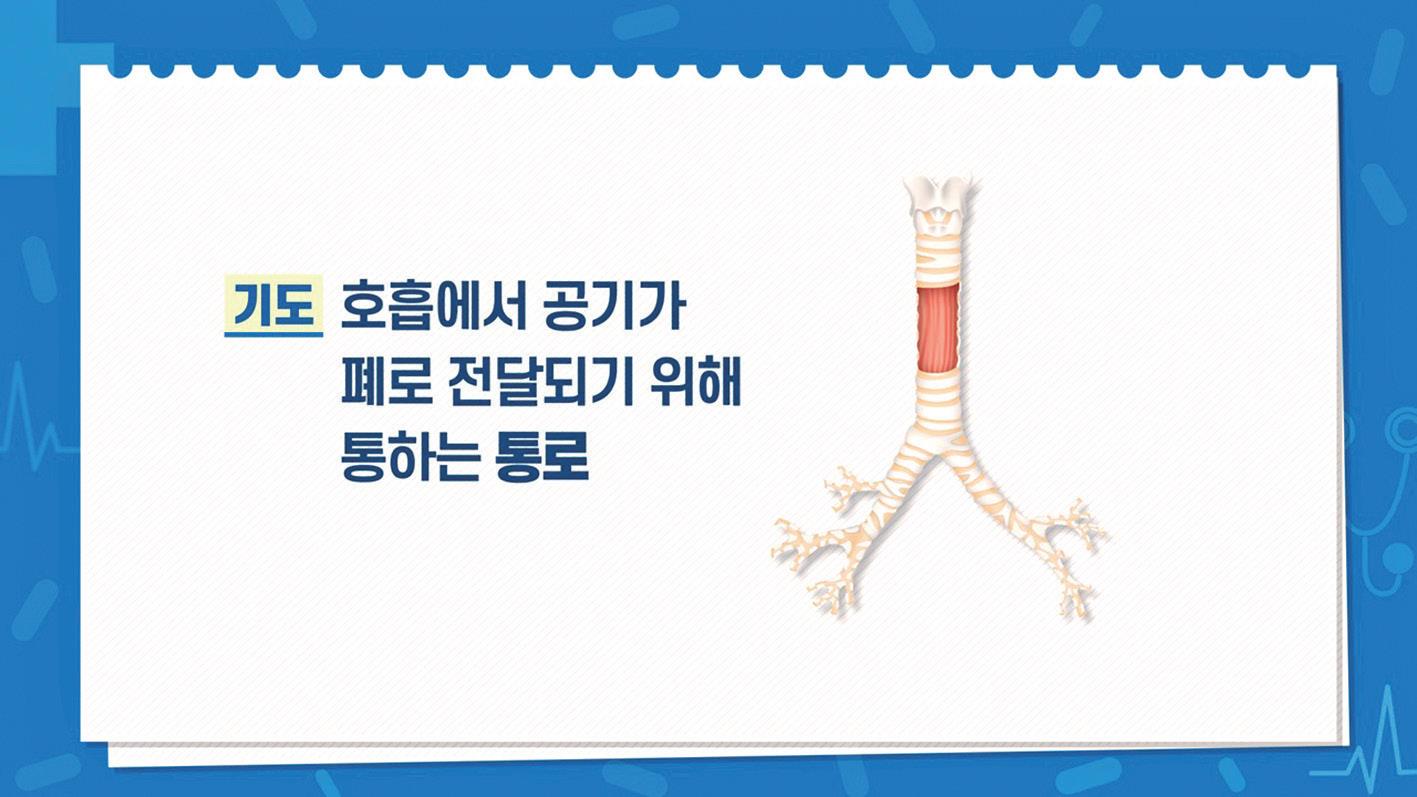 기도 호흡에서 공기가 폐로 전달되기 위해 통하는 통로